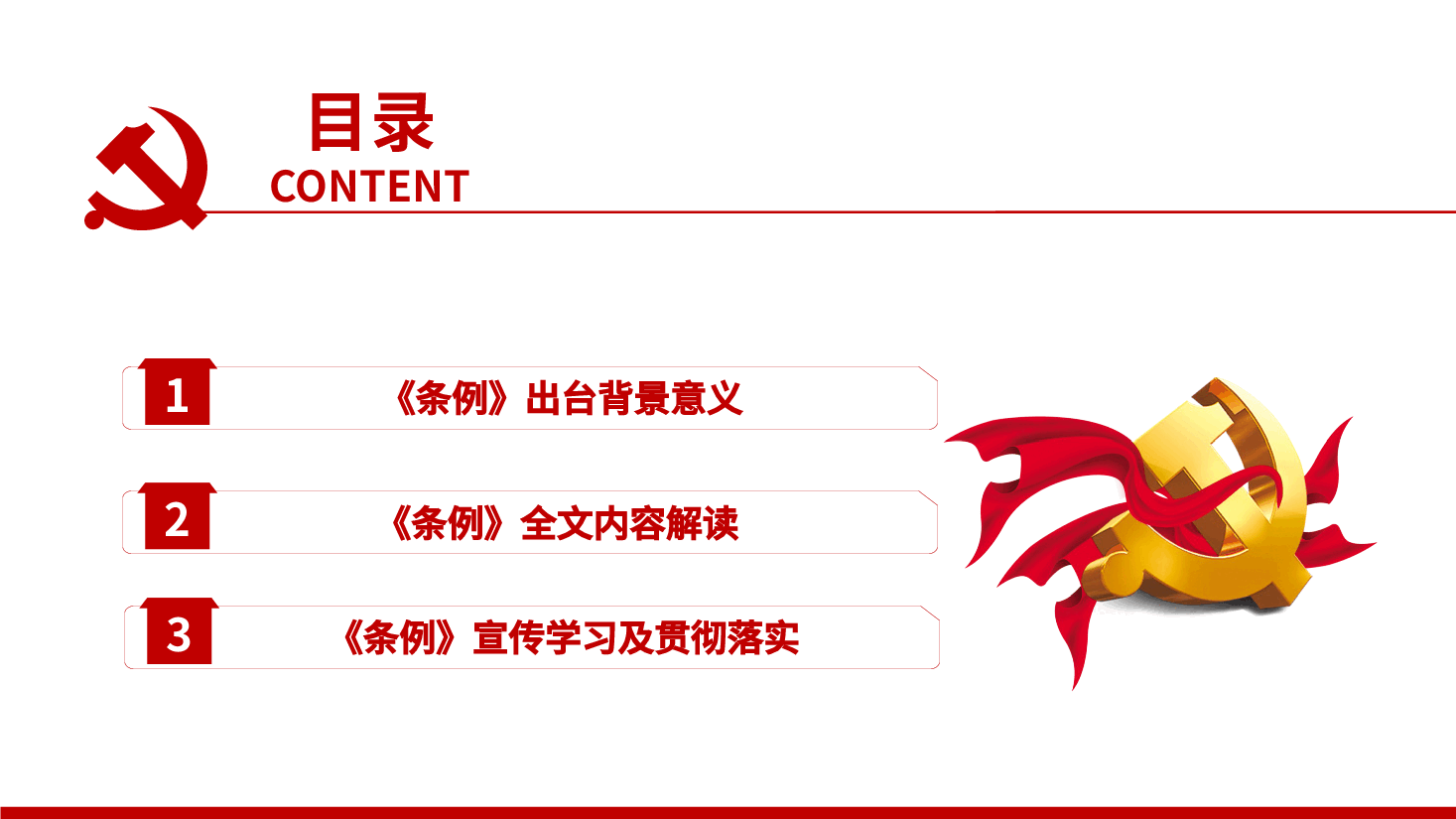 目录
CONTENT

1
《条例》出台背景意义

2
《条例》全文内容解读

3
《条例》宣传学习及贯彻落实